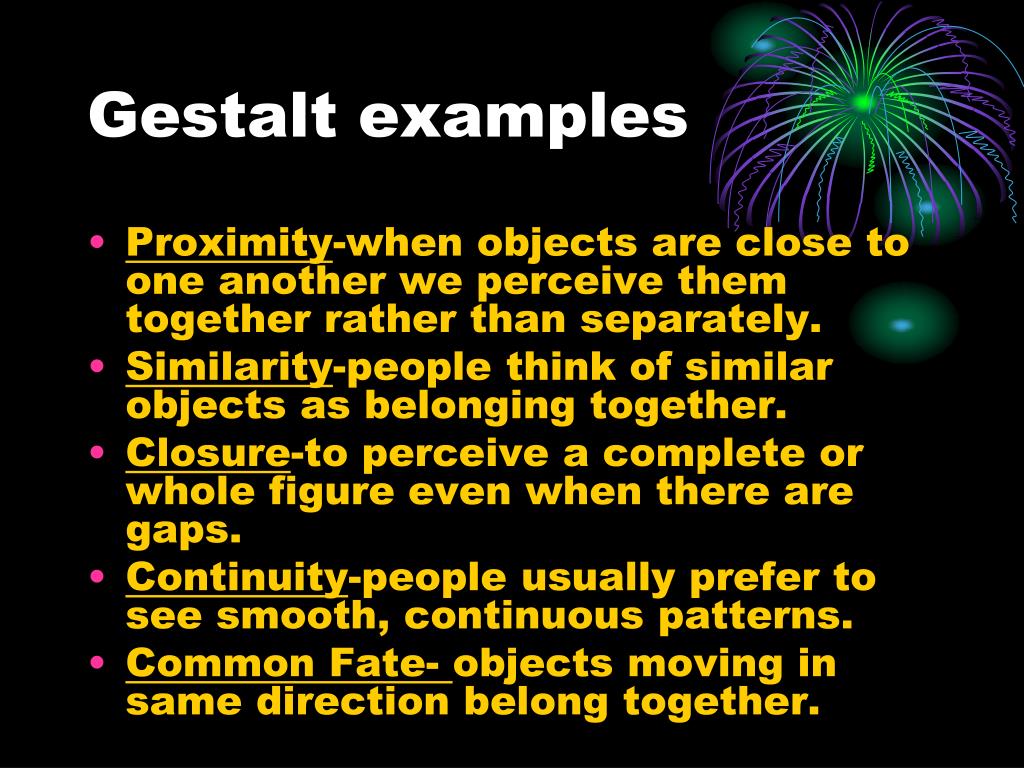 Gestalt examples

• Proximity-when objects are close to one another we perceive them together rather than separately.
• Similarity-people think of similar objects as belonging together.
• Closure-to perceive a complete or whole figure even when there are gaps.
• Continuity-people usually prefer to see smooth, continuous patterns.
• Common Fate- objects moving in same direction belong together.